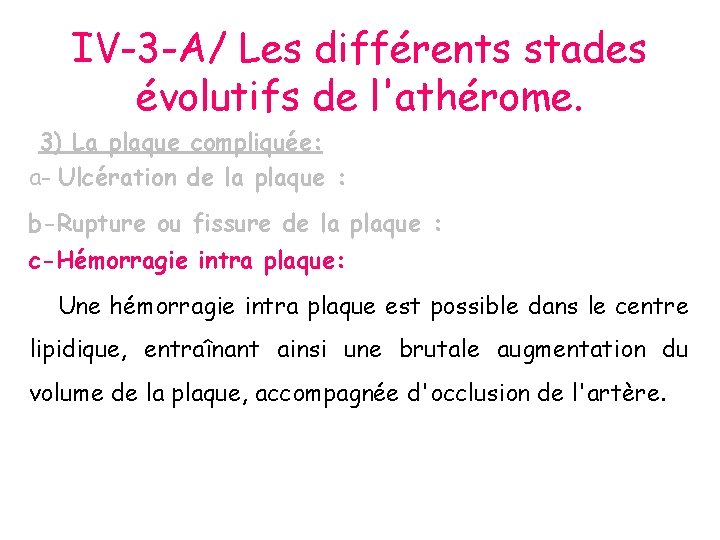 IV-3-A/ Les différents stades évolutifs de l'athérome.

3) La plaque compliquée:

a- Ulcération de la plaque :

b-Rupture ou fissure de la plaque :

c-Hémorragie intra plaque:

Une hémorragie intra plaque est possible dans le centre lipidique, entraînant ainsi une brutale augmentation du volume de la plaque, accompagnée d'occlusion de l'artère.